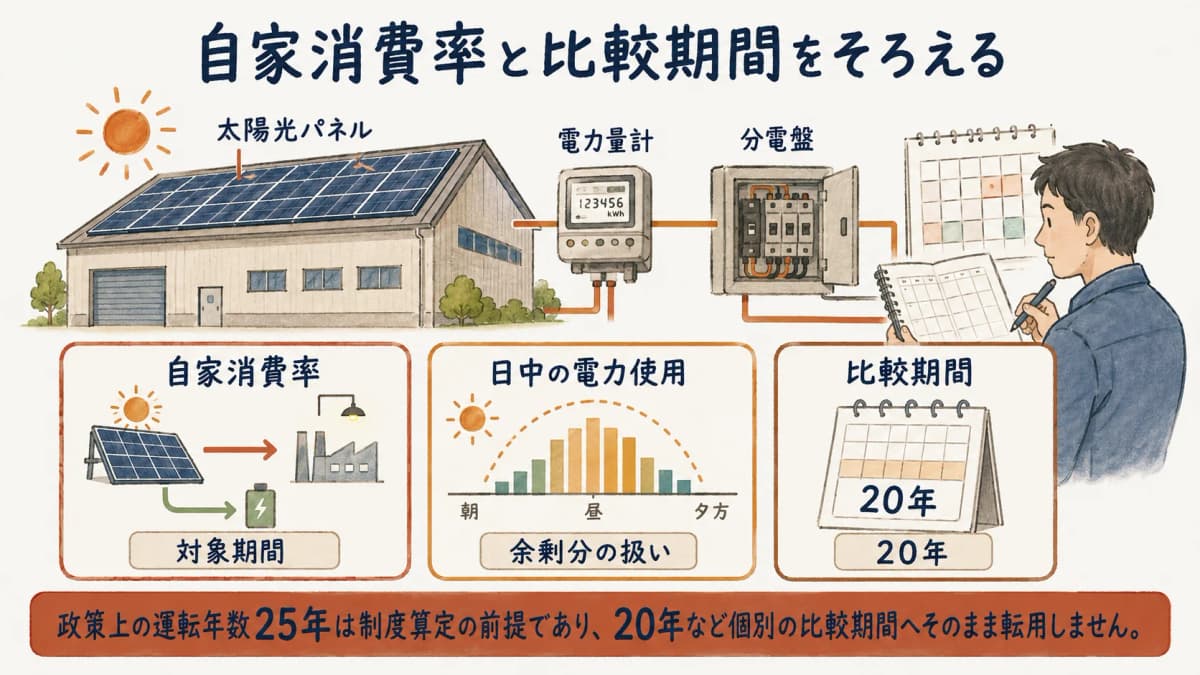 自家消費率と比較期間をそろえる

太陽光パネル

電力量計

123456 kWh

分電盤

自家消費率

対象期間

日中の電力使用

朝

昼

夕方

余剰分の扱い

比較期間

20年

20年

政策上の運転年数25年は制度算定の前提であり、20年など個別の比較期間へそのまま転用しません。